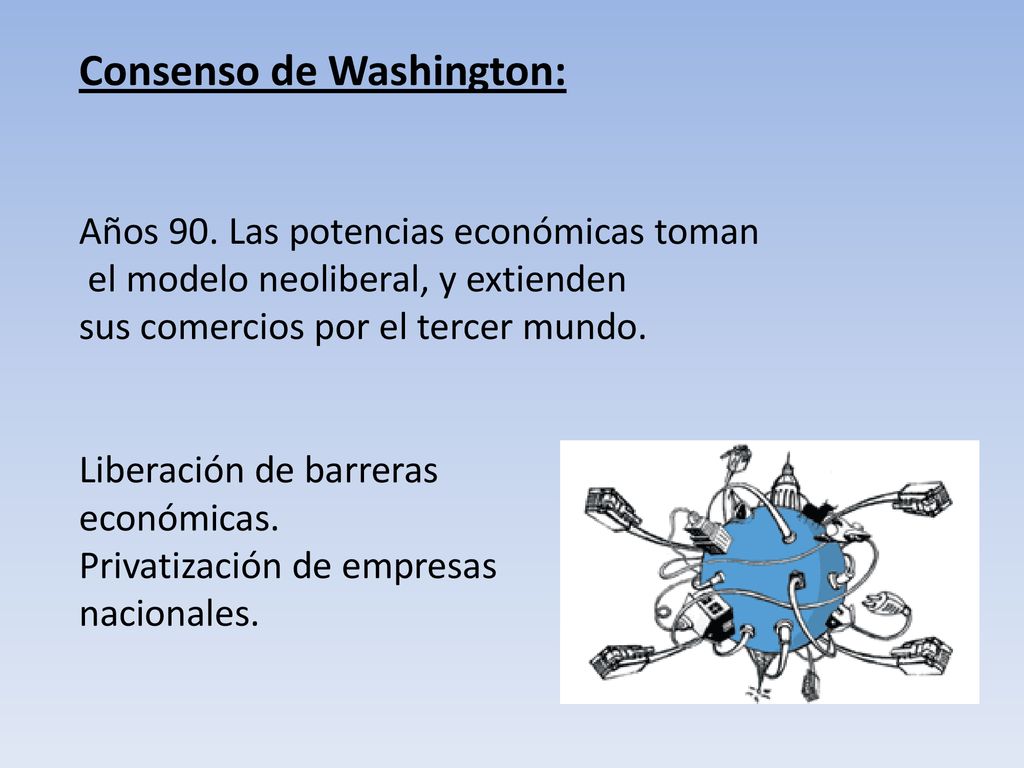 Consenso de Washington:

Años 90. Las potencias económicas toman el modelo neoliberal, y extienden sus comercios por el tercer mundo.

Liberación de barreras económicas.
Privatización de empresas nacionales.